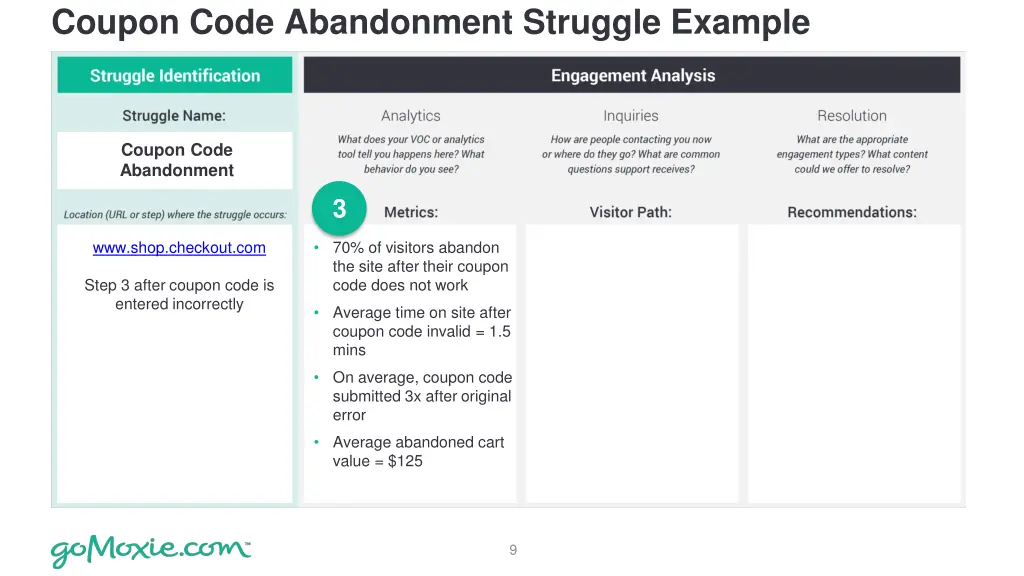 Coupon Code Abandonment Struggle Example

Struggle Identification

Struggle Name:

Coupon Code Abandonment

Location (URL or step) where the struggle occurs:

www.shop.checkout.com

Step 3 after coupon code is entered incorrectly

Engagement Analysis

Analytics

What does your VOC or analytics tool tell you happens here? What behavior do you see?

3

Metrics:

• 70% of visitors abandon the site after their coupon code does not work
• Average time on site after coupon code invalid = 1.5 mins
• On average, coupon code submitted 3x after original error
• Average abandoned cart value = $125

Inquiries

How are people contacting you now or where do they go? What are common questions support receives?

Visitor Path:

Resolution

What are the appropriate engagement types? What content could we offer to resolve?

Recommendations:

goMoxie.com™

9